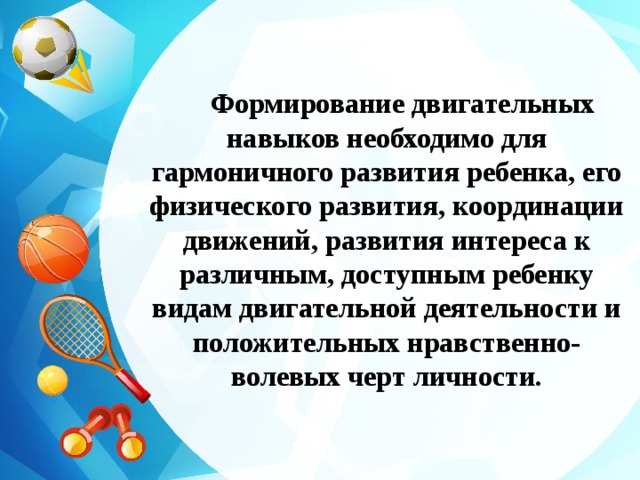 Формирование двигательных навыков необходимо для гармоничного развития ребенка, его физического развития, координации движений, развития интереса к различным, доступным ребенку видам двигательной деятельности и положительных нравственно-волевых черт личности.